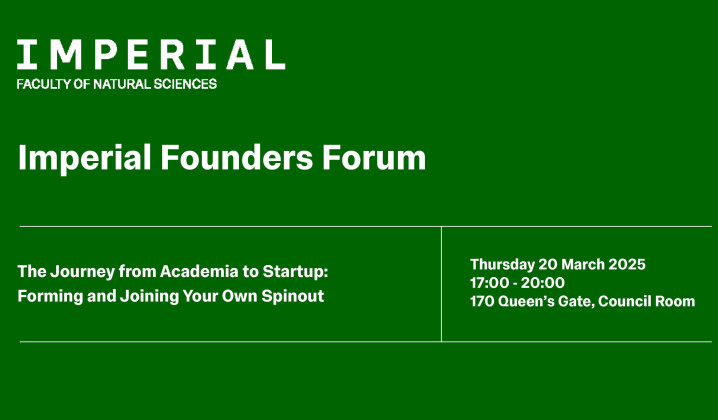 IMPERIAL
FACULTY OF NATURAL SCIENCES

Imperial Founders Forum

The Journey from Academia to Startup: Forming and Joining Your Own Spinout

Thursday 20 March 2025
17:00 - 20:00
170 Queen's Gate, Council Room